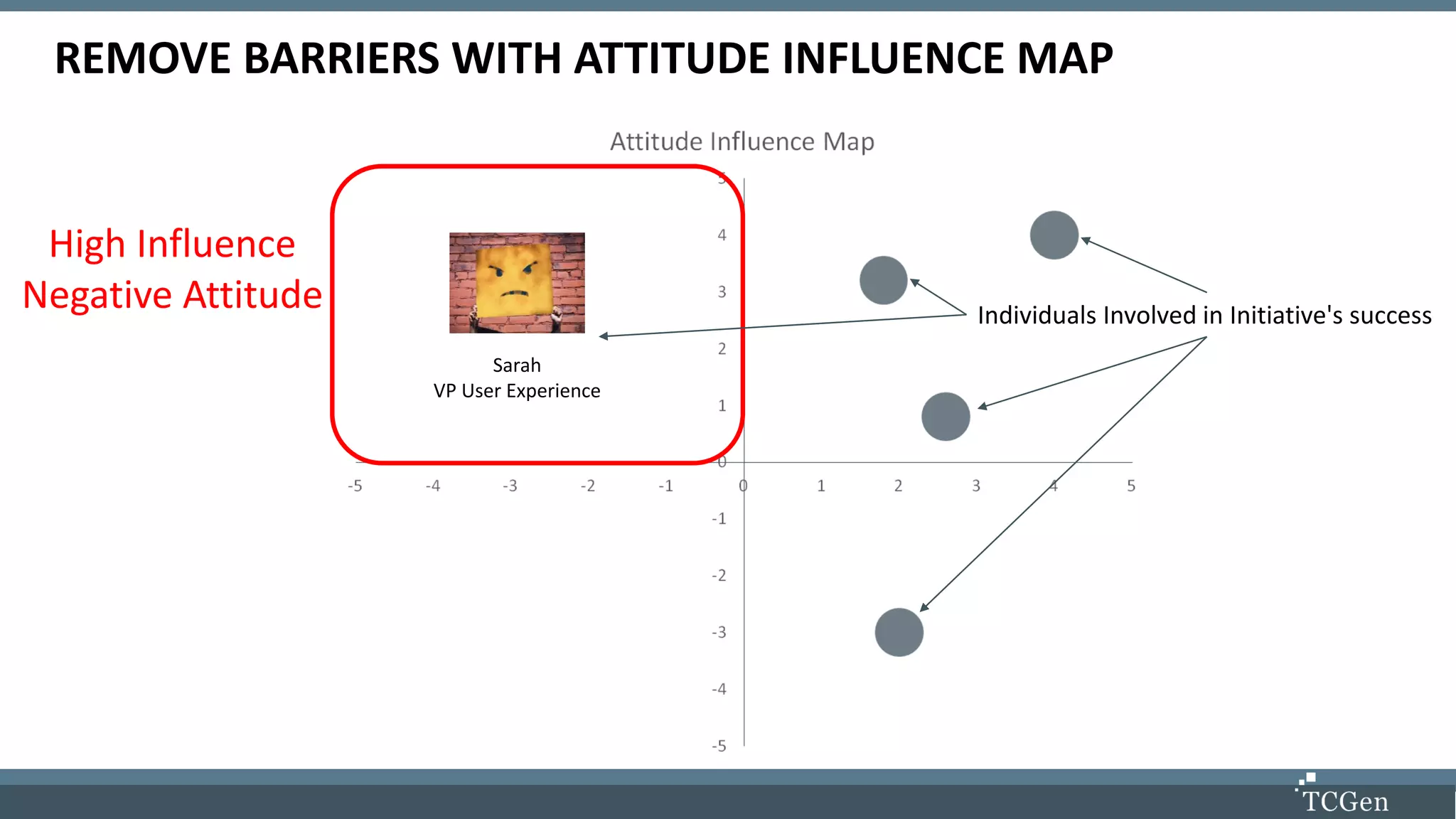 REMOVE BARRIERS WITH ATTITUDE INFLUENCE MAP

Attitude Influence Map

High Influence
Negative Attitude

Sarah
VP User Experience

Individuals Involved in Initiative's success

5
4
3
2
1
0
-1
-2
-3
-4
-5

-5 -4 -3 -2 -1 0 1 2 3 4 5

TCGen